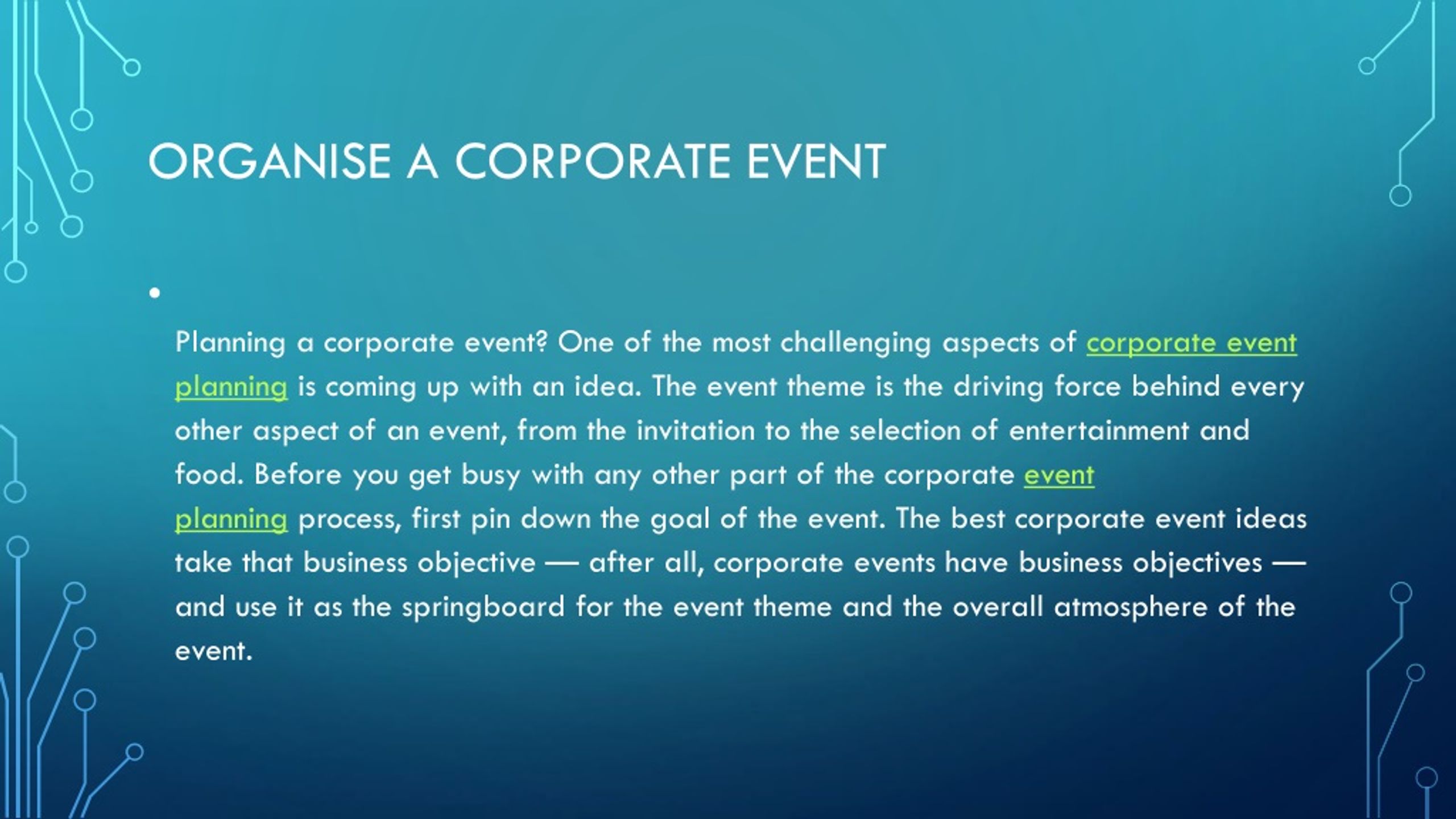 ORGANISE A CORPORATE EVENT

•

Planning a corporate event? One of the most challenging aspects of corporate event planning is coming up with an idea. The event theme is the driving force behind every other aspect of an event, from the invitation to the selection of entertainment and food. Before you get busy with any other part of the corporate event planning process, first pin down the goal of the event. The best corporate event ideas take that business objective — after all, corporate events have business objectives — and use it as the springboard for the event theme and the overall atmosphere of the event.